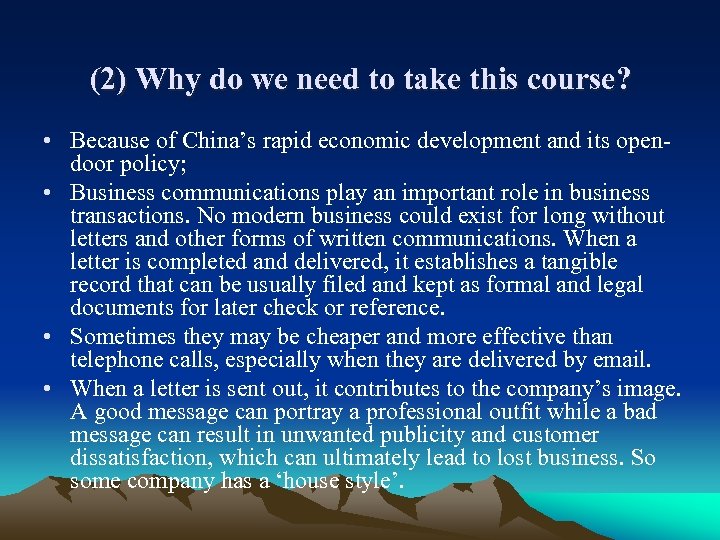 (2) Why do we need to take this course?

• Because of China’s rapid economic development and its open-door policy;

• Business communications play an important role in business transactions. No modern business could exist for long without letters and other forms of written communications. When a letter is completed and delivered, it establishes a tangible record that can be usually filed and kept as formal and legal documents for later check or reference.

• Sometimes they may be cheaper and more effective than telephone calls, especially when they are delivered by email.

• When a letter is sent out, it contributes to the company’s image. A good message can portray a professional outfit while a bad message can result in unwanted publicity and customer dissatisfaction, which can ultimately lead to lost business. So some company has a ‘house style’.